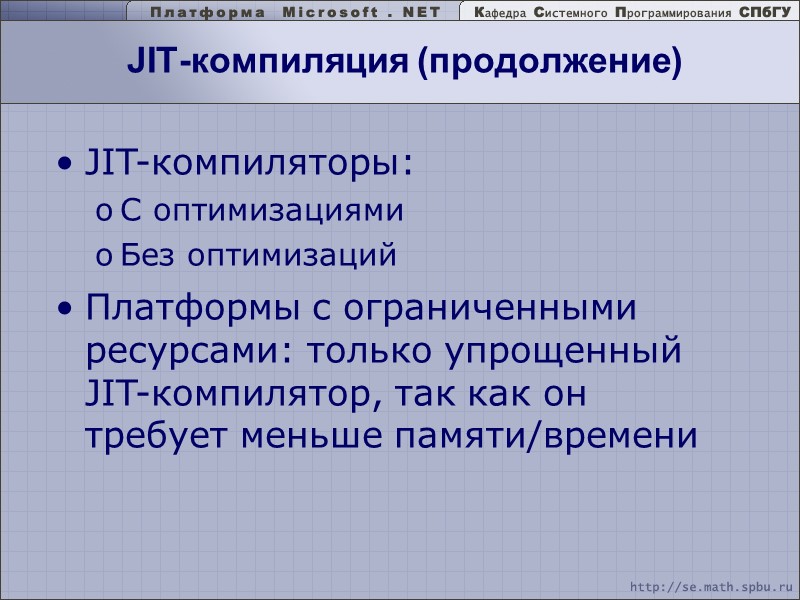 Платформа Microsoft . NET

Кафедра Системного Программирования СПбГУ

JIT-компиляция (продолжение)

• JIT-компиляторы:
o С оптимизациями
o Без оптимизаций

• Платформы с ограниченными ресурсами: только упрощенный JIT-компилятор, так как он требует меньше памяти/времени

http://se.math.spbu.ru